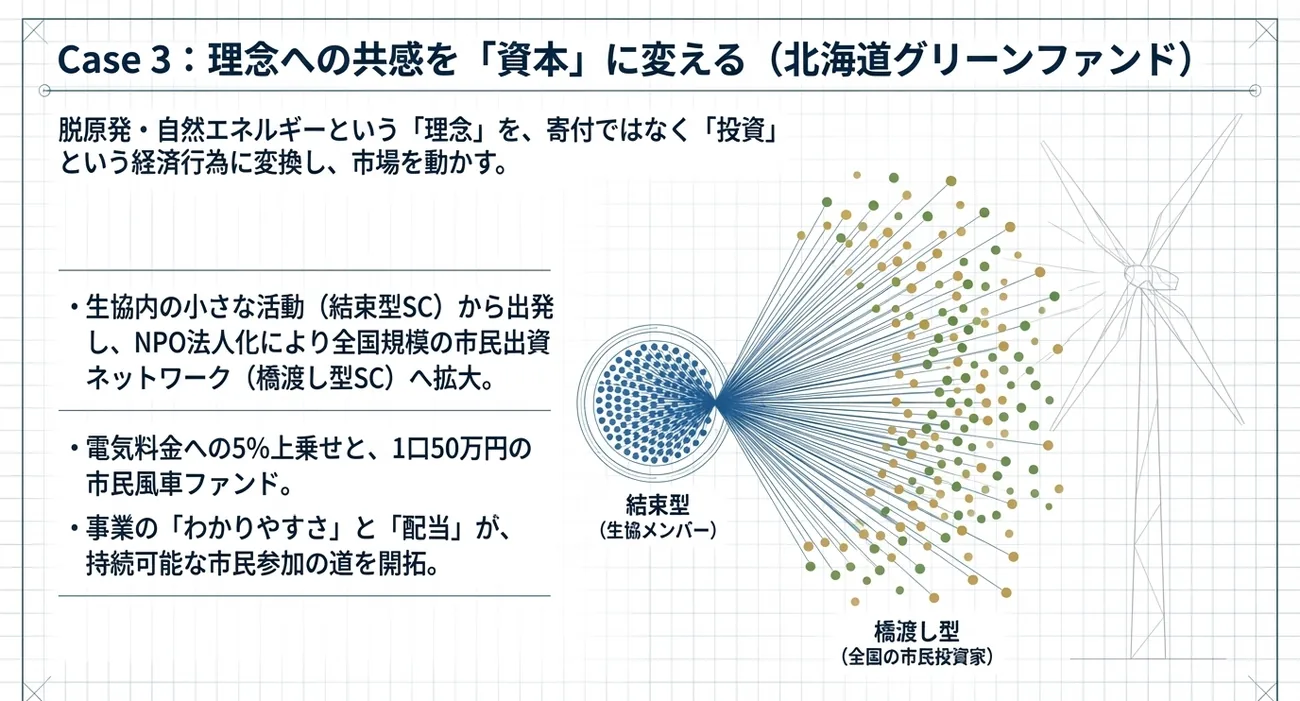 Case 3：理念への共感を「資本」に変える（北海道グリーンファンド）

脱原発・自然エネルギーという「理念」を、寄付ではなく「投資」という経済行為に変換し、市場を動かす。

・生協内の小さな活動（結束型SC）から出発し、NPO法人化により全国規模の市民出資ネットワーク（橋渡し型SC）へ拡大。

・電気料金への5%上乗せと、1口50万円の市民風車ファンド。

・事業の「わかりやすさ」と「配当」が、持続可能な市民参加の道を開拓。

結束型
（生協メンバー）

橋渡し型
（全国の市民投資家）